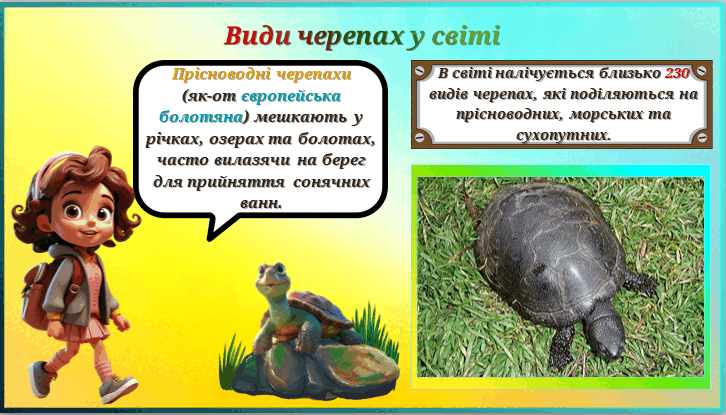 Види черепах у світі

Прісноводні черепахи (як-от європейська болотяна) мешкають у річках, озерах та болотах, часто вилазячи на берег для прийняття сонячних ванн.

В світі налічується близько 230 видів черепах, які поділяються на прісноводних, морських та сухопутних.